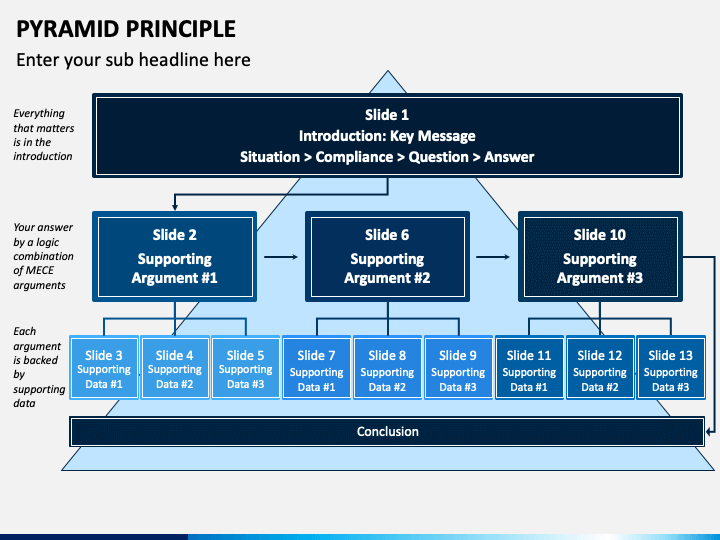 PYRAMID PRINCIPLE

Enter your sub headline here

Everything that matters is in the introduction

Slide 1
Introduction: Key Message
Situation > Compliance > Question > Answer

Your answer by a logic combination of MECE arguments

Slide 2
Supporting Argument #1

Slide 6
Supporting Argument #2

Slide 10
Supporting Argument #3

Each argument is backed by supporting data

Slide 3
Supporting Data #1

Slide 4
Supporting Data #2

Slide 5
Supporting Data #3

Slide 7
Supporting Data #1

Slide 8
Supporting Data #2

Slide 9
Supporting Data #3

Slide 11
Supporting Data #1

Slide 12
Supporting Data #2

Slide 13
Supporting Data #3

Conclusion